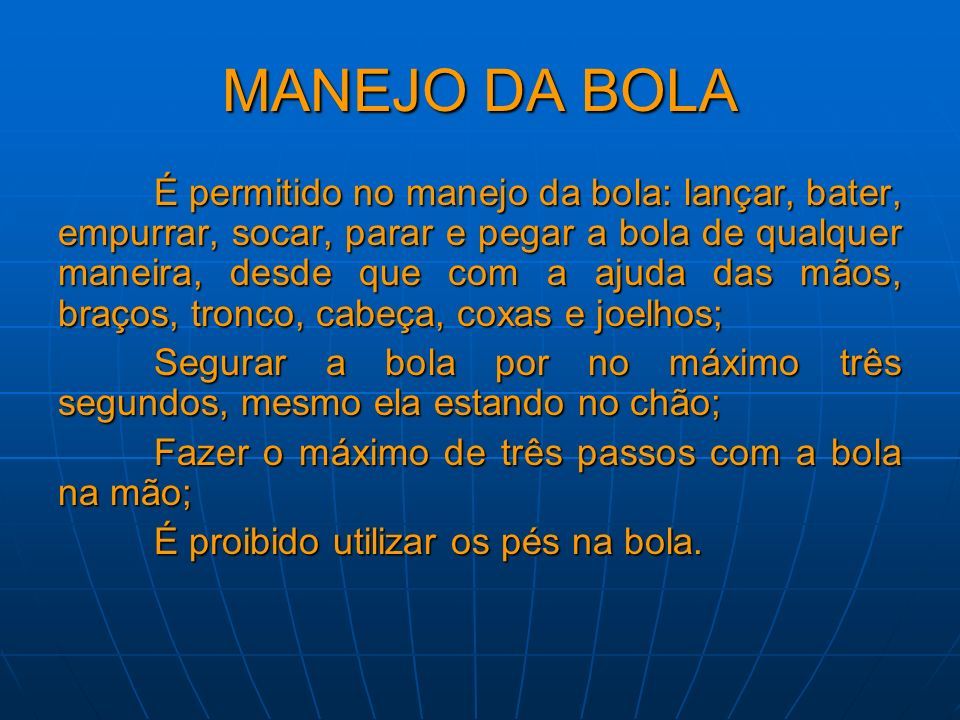 MANEJO DA BOLA

É permitido no manejo da bola: lançar, bater, empurrar, socar, parar e pegar a bola de qualquer maneira, desde que com a ajuda das mãos, braços, tronco, cabeça, coxas e joelhos;

Segurar a bola por no máximo três segundos, mesmo ela estando no chão;

Fazer o máximo de três passos com a bola na mão;

É proibido utilizar os pés na bola.